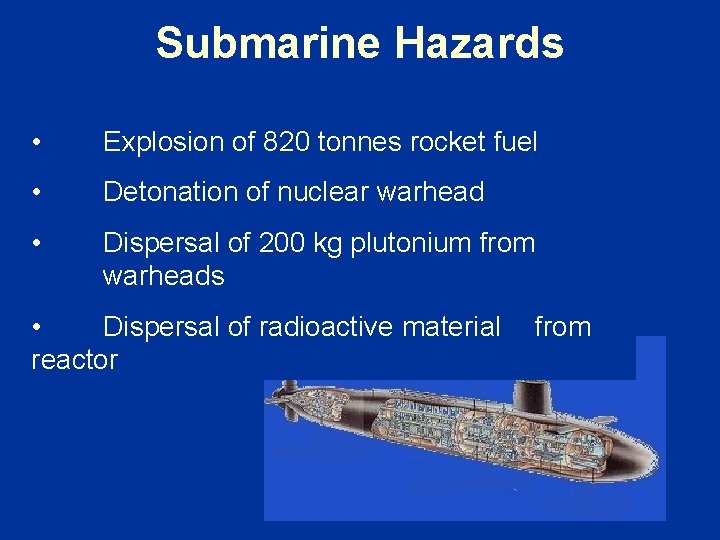 Submarine Hazards

• Explosion of 820 tonnes rocket fuel

• Detonation of nuclear warhead

• Dispersal of 200 kg plutonium from warheads

• Dispersal of radioactive material from reactor